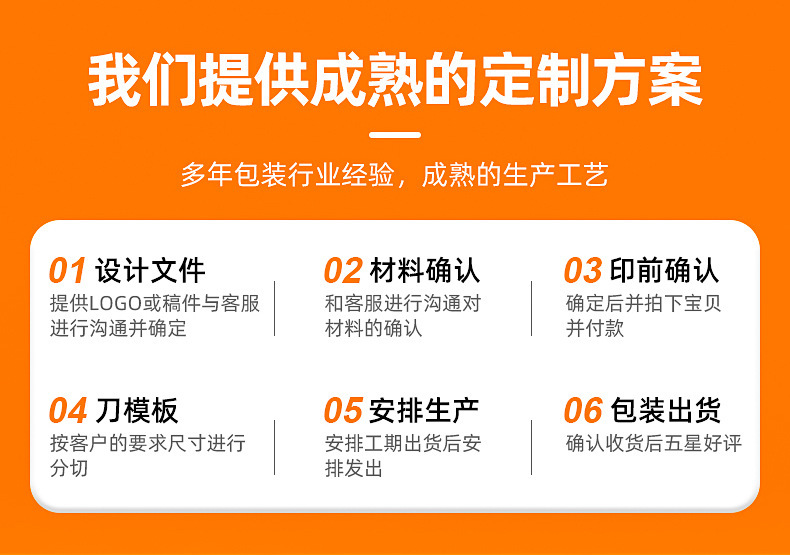 我们提供成熟的定制方案

多年包装行业经验，成熟的生产工艺

01 设计文件
提供LOGO或稿件与客服进行沟通并确定

02 材料确认
和客服进行沟通对材料的确认

03 印前确认
确定后并拍下宝贝并付款

04 刀模板
按客户的要求尺寸进行分切

05 安排生产
安排工期出货后安排发出

06 包装出货
确认收货后五星好评